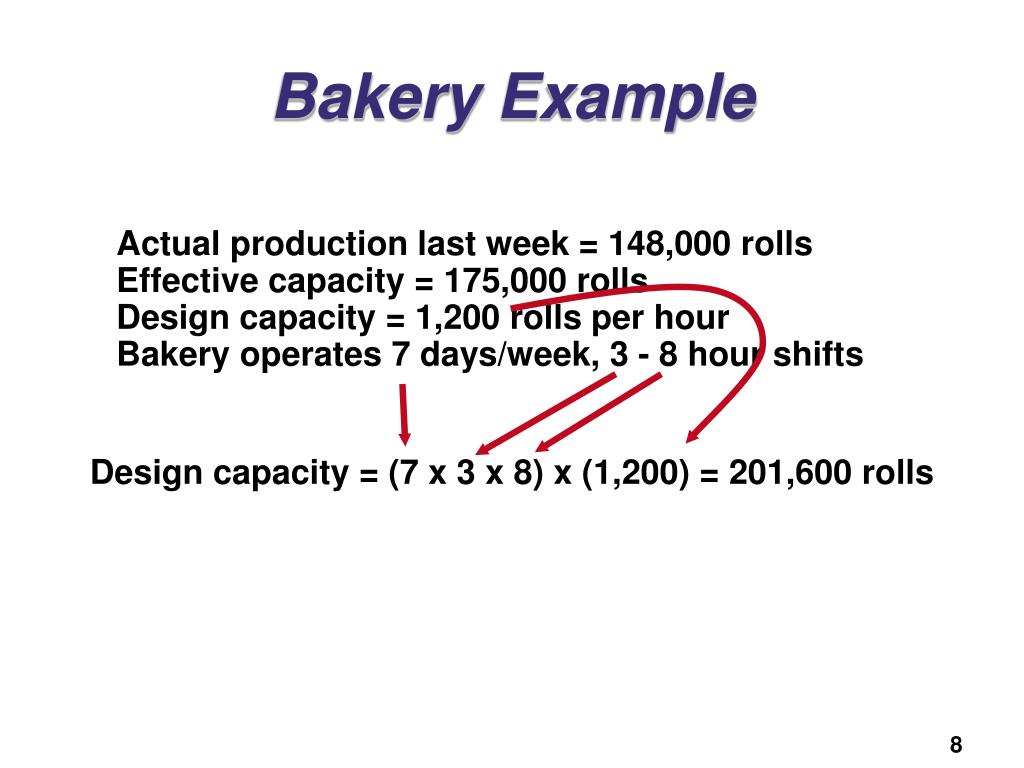 Bakery Example

Actual production last week = 148,000 rolls
Effective capacity = 175,000 rolls
Design capacity = 1,200 rolls per hour
Bakery operates 7 days/week, 3 - 8 hour shifts

Design capacity = (7 x 3 x 8) x (1,200) = 201,600 rolls

8